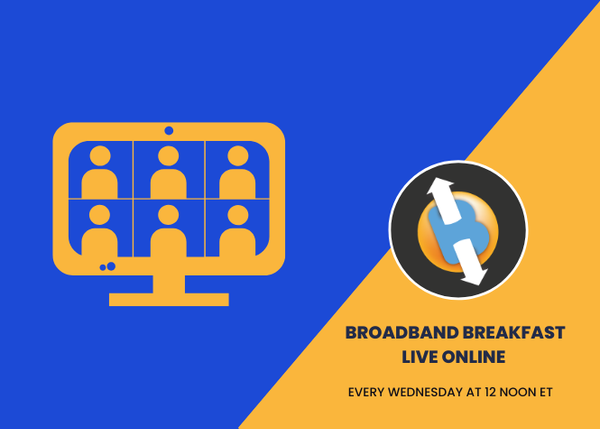 BROADBAND BREAKFAST
LIVE ONLINE

EVERY WEDNESDAY AT 12 NOON ET